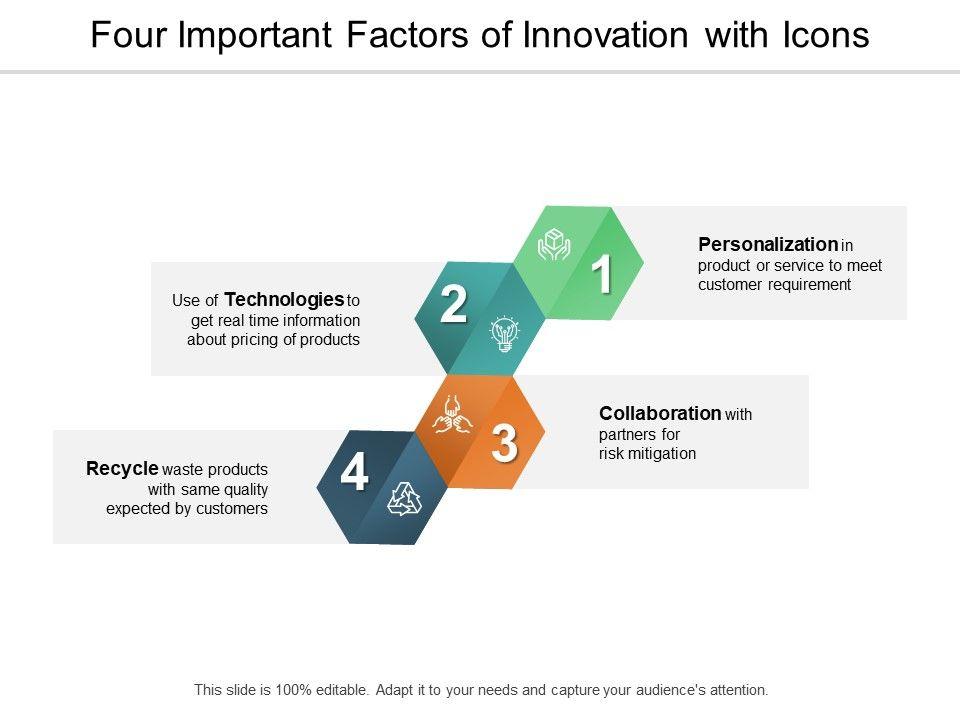 Four Important Factors of Innovation with Icons

1

Personalization in product or service to meet customer requirement

2

Use of Technologies to get real time information about pricing of products

3

Collaboration with partners for risk mitigation

4

Recycle waste products with same quality expected by customers

This slide is 100% editable. Adapt it to your needs and capture your audience's attention.